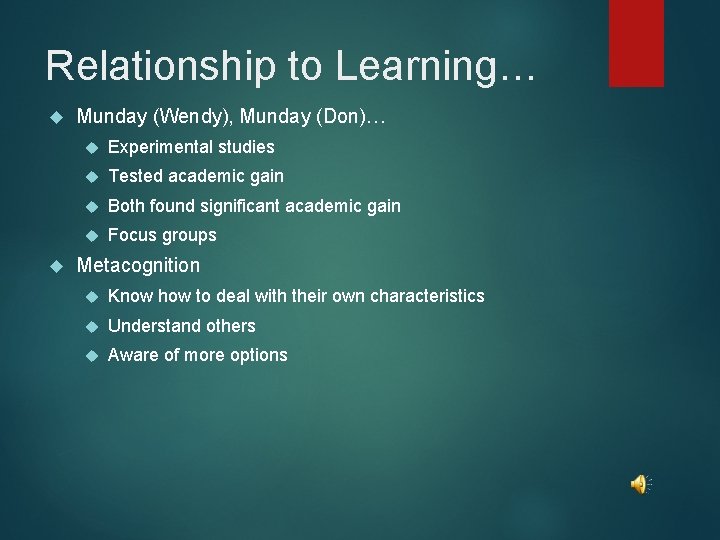 Relationship to Learning…

Munday (Wendy), Munday (Don)…

Experimental studies

Tested academic gain

Both found significant academic gain

Focus groups

Metacognition

Know how to deal with their own characteristics

Understand others

Aware of more options